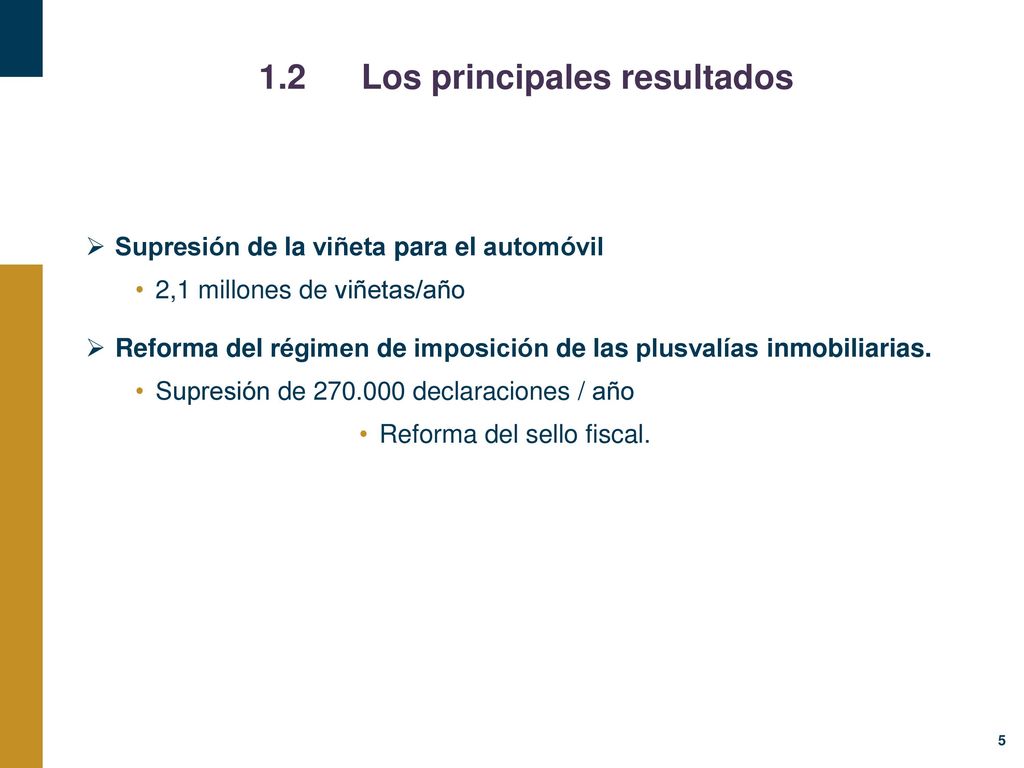 1.2 Los principales resultados

➢ Supresión de la viñeta para el automóvil

• 2,1 millones de viñetas/año

➢ Reforma del régimen de imposición de las plusvalías inmobiliarias.

• Supresión de 270.000 declaraciones / año

• Reforma del sello fiscal.

5